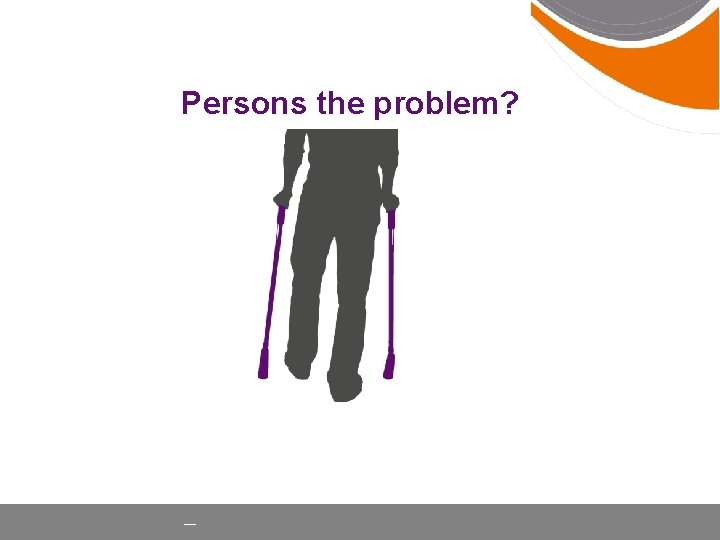 Persons the problem?